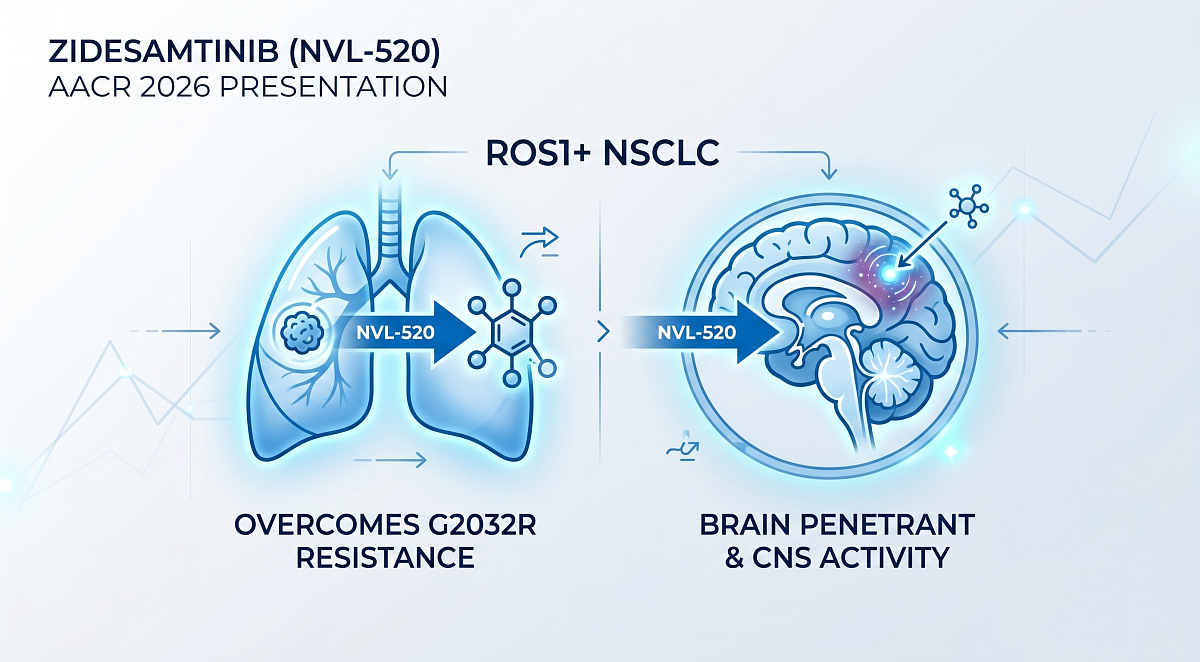 ZIDESAMTINIB (NVL-520)
AACR 2026 PRESENTATION

ROS1+ NSCLC

NVL-520

NVL-520

OVERCOMES G2032R RESISTANCE

BRAIN PENETRANT & CNS ACTIVITY